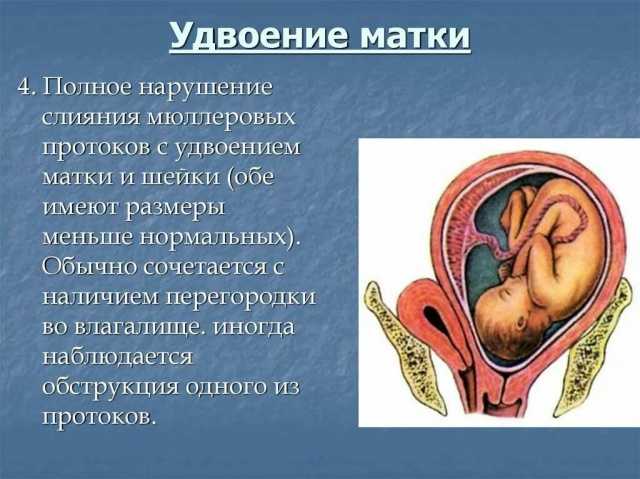 Удвоение матки

4. Полное нарушение слияния мюллеровых протоков с удвоением матки и шейки (обе имеют размеры меньше нормальных). Обычно сочетается с наличием перегородки во влагалище. иногда наблюдается обструкция одного из протоков.